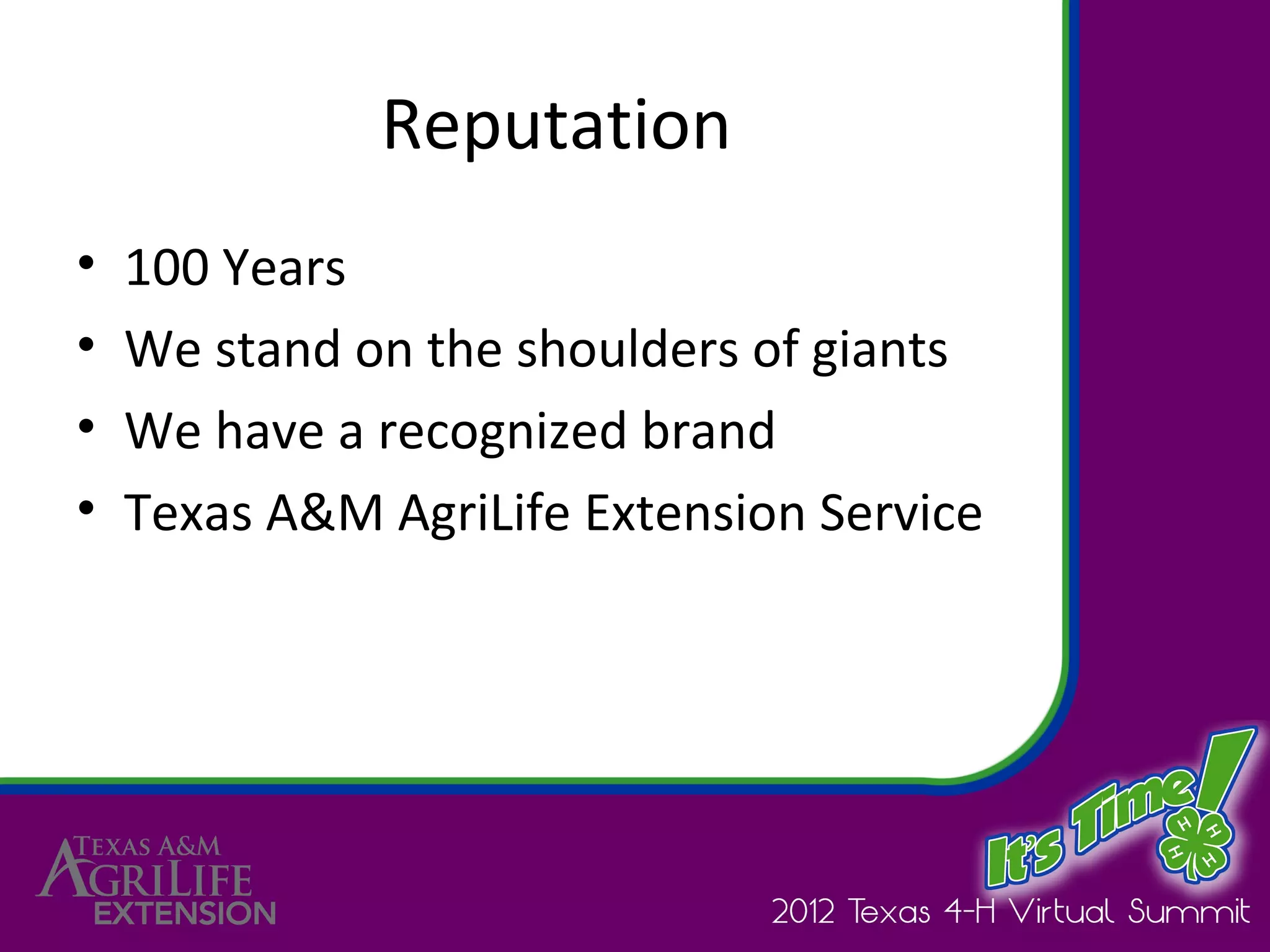 Reputation

• 100 Years
• We stand on the shoulders of giants
• We have a recognized brand
• Texas A&M AgriLife Extension Service

TEXAS A&M AGRILIFE EXTENSION

It's Time!

H H H H

2012 Texas 4-H Virtual Summit